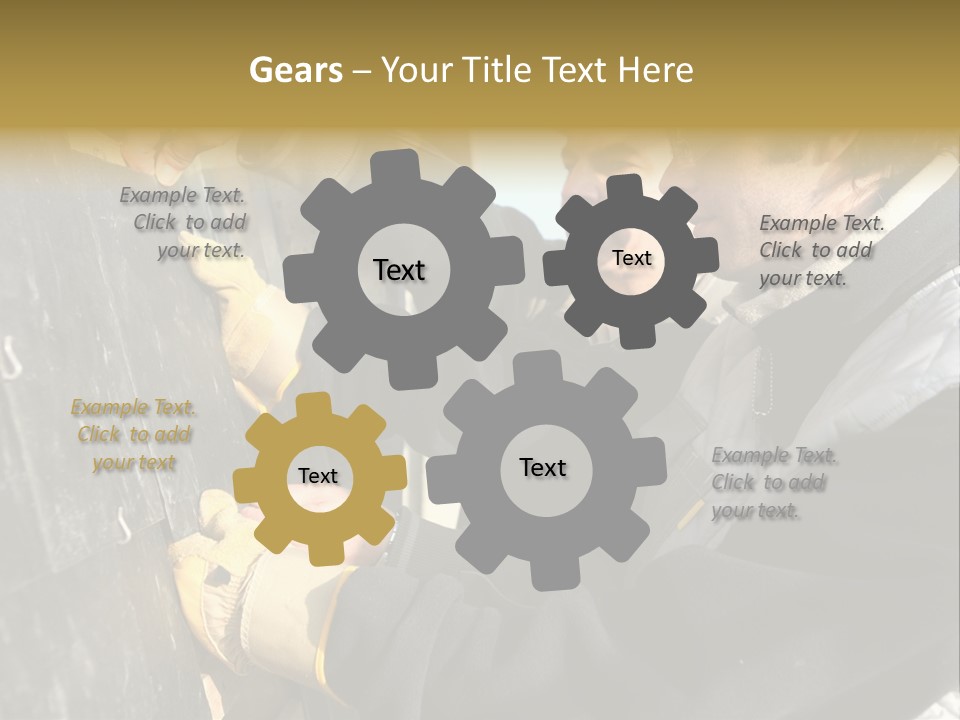 Gears – Your Title Text Here

Example Text. Click to add your text.

Text

Text

Example Text. Click to add your text.

Example Text. Click to add your text

Text

Text

Example Text. Click to add your text.